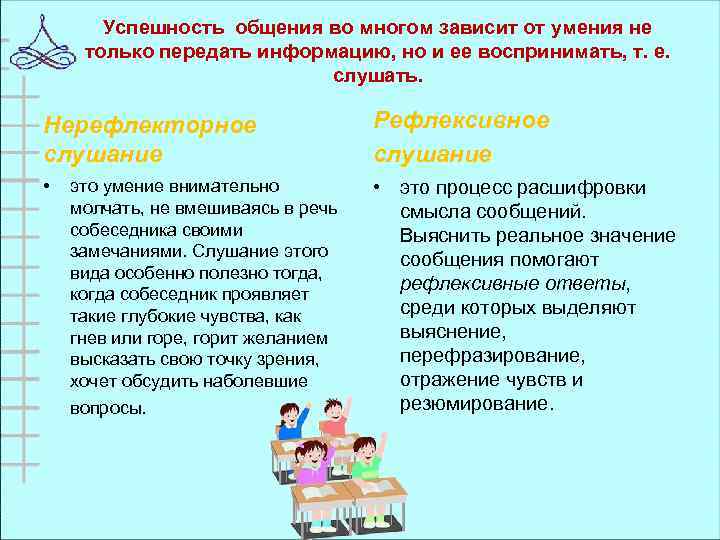 Успешность общения во многом зависит от умения не только передать информацию, но и ее воспринимать, т. е. слушать.

Нерефлекторное слушание

• это умение внимательно молчать, не вмешиваясь в речь собеседника своими замечаниями. Слушание этого вида особенно полезно тогда, когда собеседник проявляет такие глубокие чувства, как гнев или горе, горит желанием высказать свою точку зрения, хочет обсудить наболевшие вопросы.

Рефлексивное слушание

• это процесс расшифровки смысла сообщений. Выяснить реальное значение сообщения помогают рефлексивные ответы, среди которых выделяют выяснение, перефразирование, отражение чувств и резюмирование.